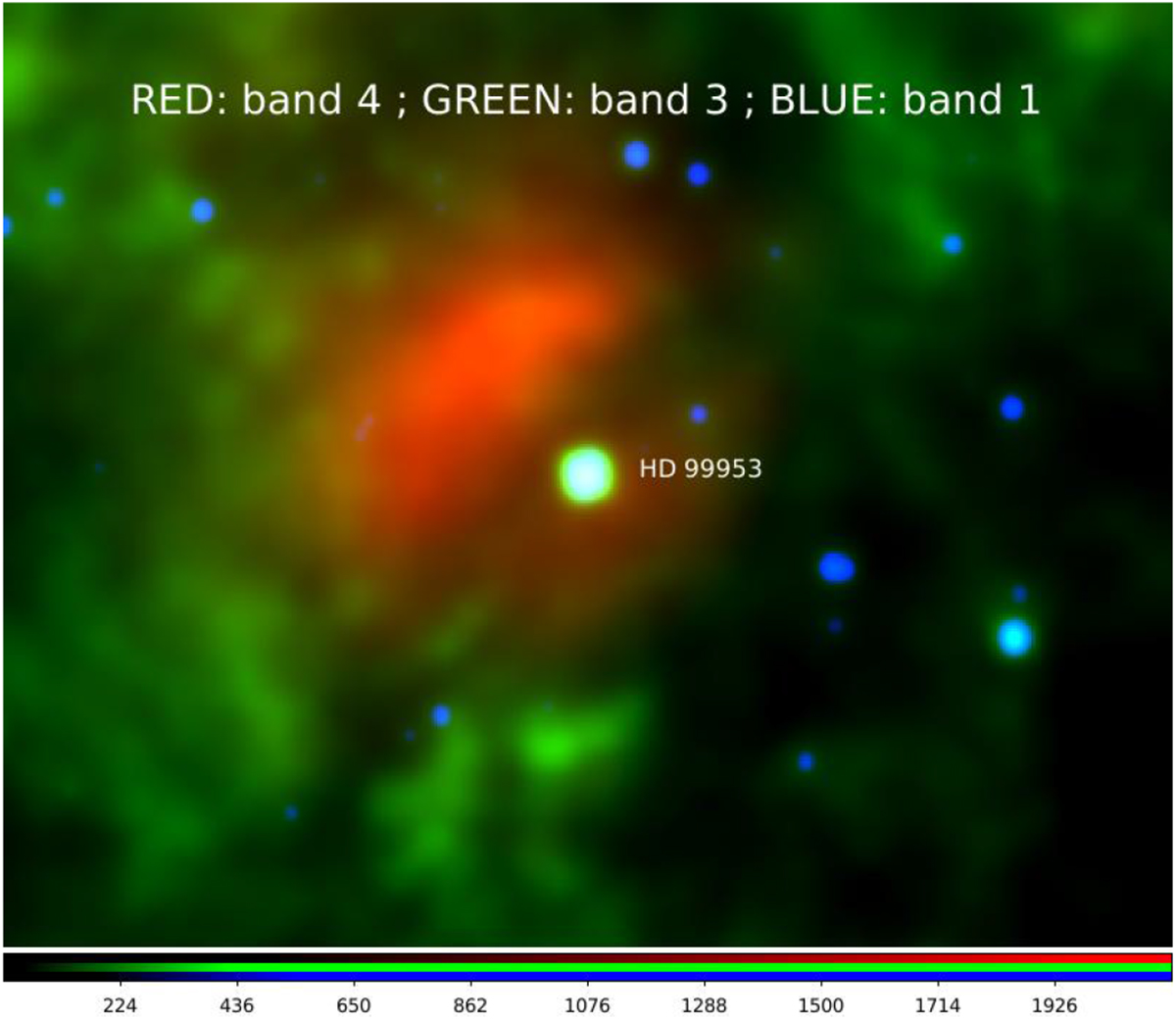 RED: band 4 ; GREEN: band 3 ; BLUE: band 1

HD 99953

224 436 650 862 1076 1288 1500 1714 1926